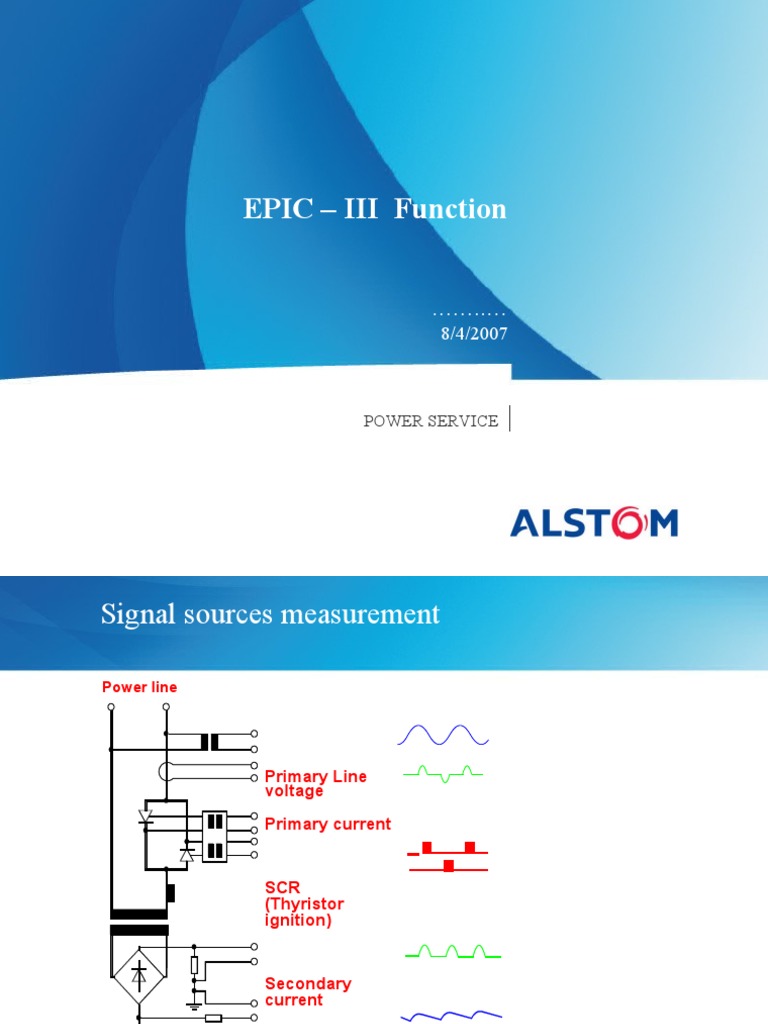 EPIC – III Function

………..

8/4/2007

POWER SERVICE

ALSTOM

Signal sources measurement

Power line

Primary Line voltage

Primary current

SCR (Thyristor ignition)

Secondary current